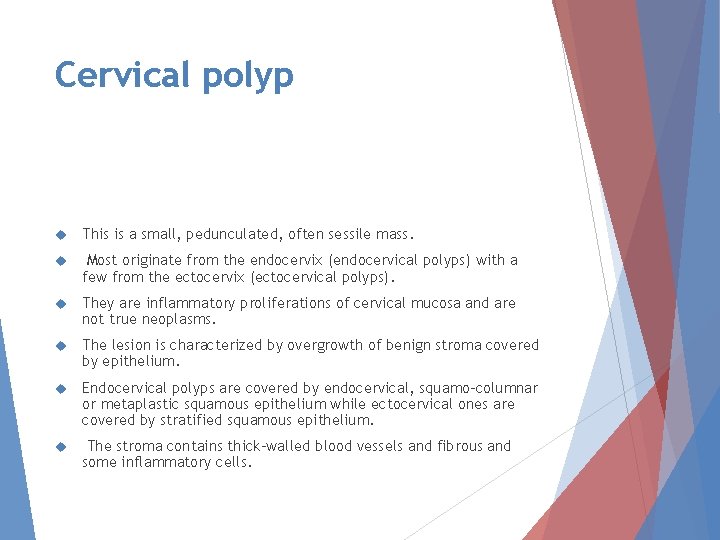 Cervical polyp

This is a small, pedunculated, often sessile mass.

Most originate from the endocervix (endocervical polyps) with a few from the ectocervix (ectocervical polyps).

They are inflammatory proliferations of cervical mucosa and are not true neoplasms.

The lesion is characterized by overgrowth of benign stroma covered by epithelium.

Endocervical polyps are covered by endocervical, squamo-columnar or metaplastic squamous epithelium while ectocervical ones are covered by stratified squamous epithelium.

The stroma contains thick-walled blood vessels and fibrous and some inflammatory cells.